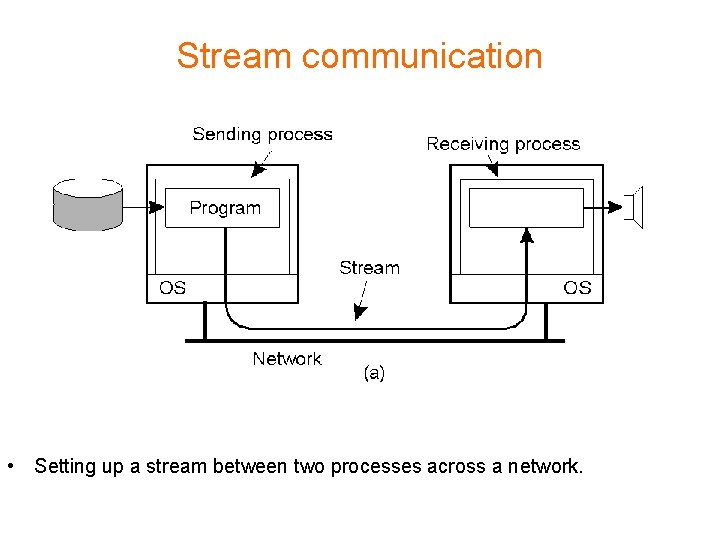 Stream communication

Sending process

Receiving process

Program

Stream

OS

OS

Network

(a)

• Setting up a stream between two processes across a network.